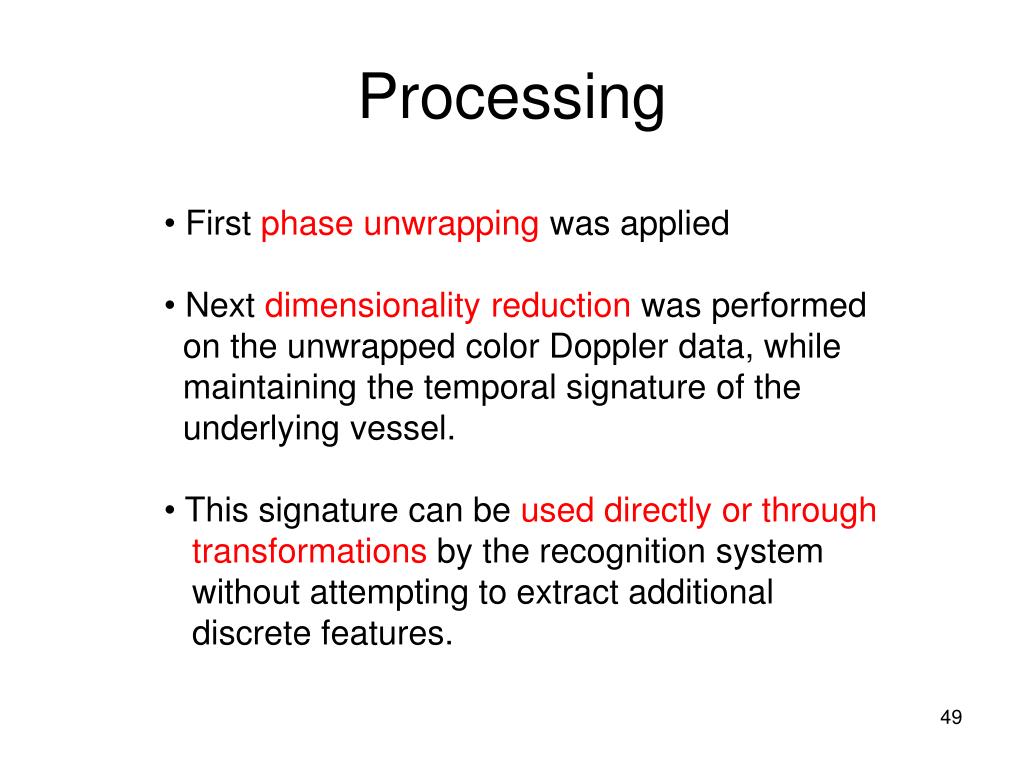 Processing

• First phase unwrapping was applied

• Next dimensionality reduction was performed on the unwrapped color Doppler data, while maintaining the temporal signature of the underlying vessel.

• This signature can be used directly or through transformations by the recognition system without attempting to extract additional discrete features.

49